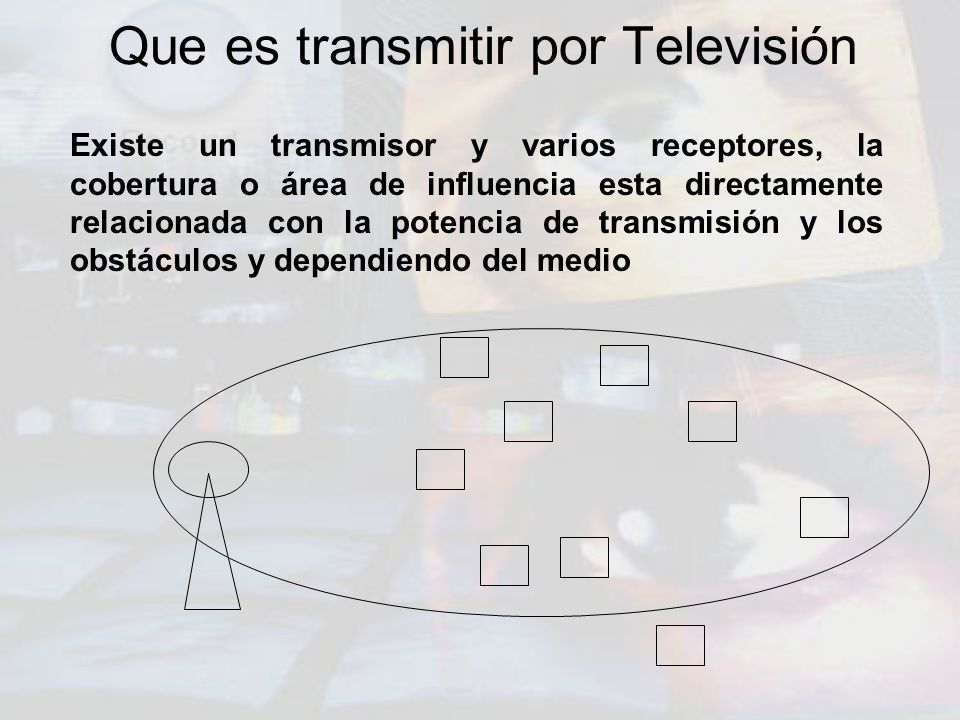 Que es transmitir por Televisión

Existe un transmisor y varios receptores, la cobertura o área de influencia esta directamente relacionada con la potencia de transmisión y los obstáculos y dependiendo del medio